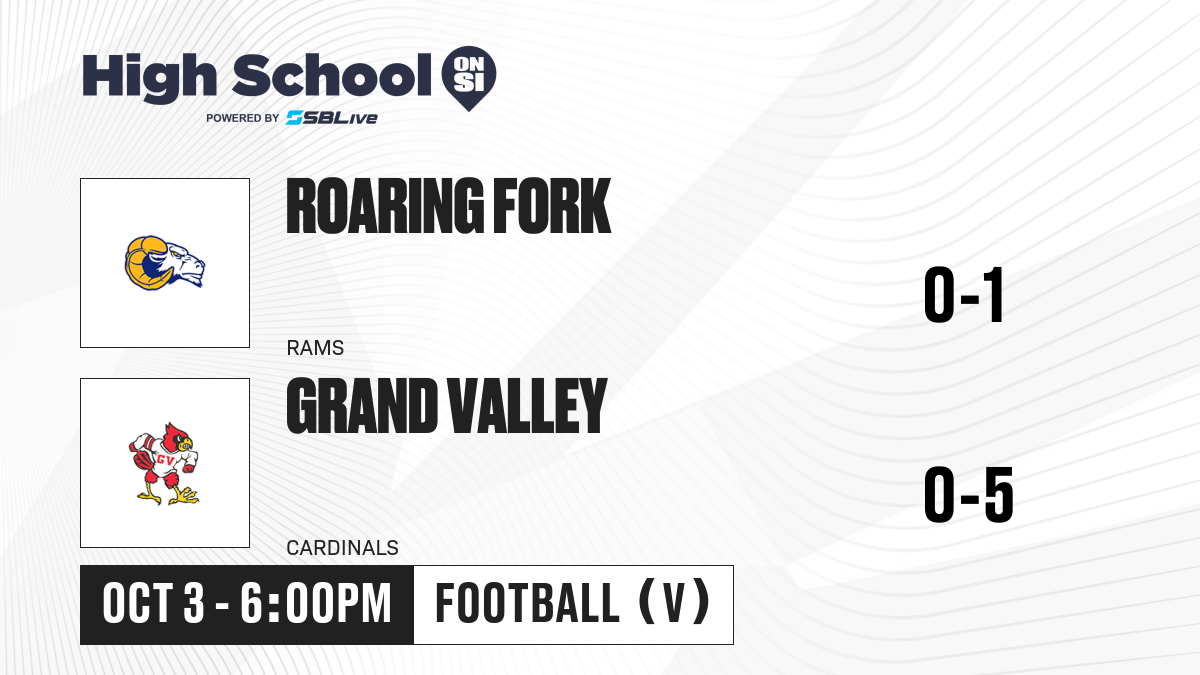 High School ON SI
POWERED BY SBLive

ROARING FORK
RAMS
0-1

GV
GRAND VALLEY
CARDINALS
0-5

OCT 3 - 6:00PM
FOOTBALL (V)